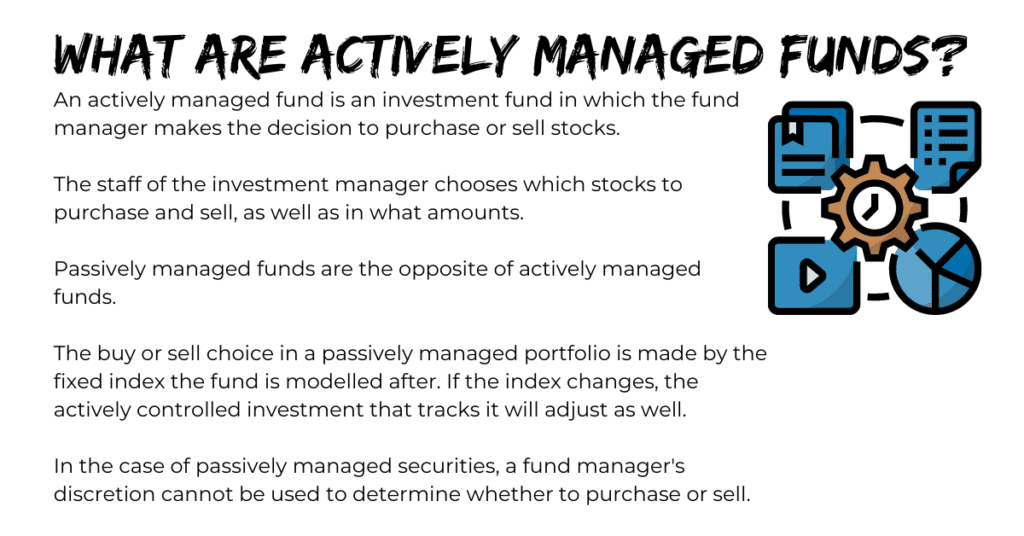 WHAT ARE ACTIVELY MANAGED FUNDS?

An actively managed fund is an investment fund in which the fund manager makes the decision to purchase or sell stocks.

The staff of the investment manager chooses which stocks to purchase and sell, as well as in what amounts.

Passively managed funds are the opposite of actively managed funds.

The buy or sell choice in a passively managed portfolio is made by the fixed index the fund is modelled after. If the index changes, the actively controlled investment that tracks it will adjust as well.

In the case of passively managed securities, a fund manager's discretion cannot be used to determine whether to purchase or sell.